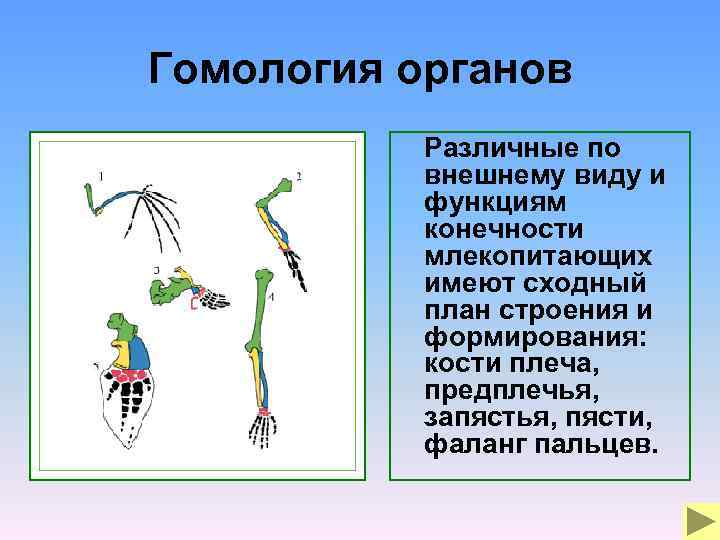 Гомология органов

1

2

3

4

5

Различные по внешнему виду и функциям конечности млекопитающих имеют сходный план строения и формирования: кости плеча, предплечья, запястья, пясти, фаланг пальцев.